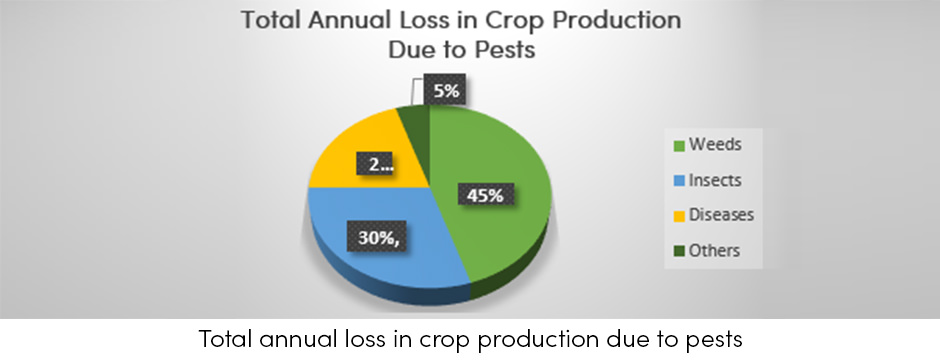 Total Annual Loss in Crop Production Due to Pests

5%

2...

45%

30%,

Weeds
Insects
Diseases
Others

Total annual loss in crop production due to pests